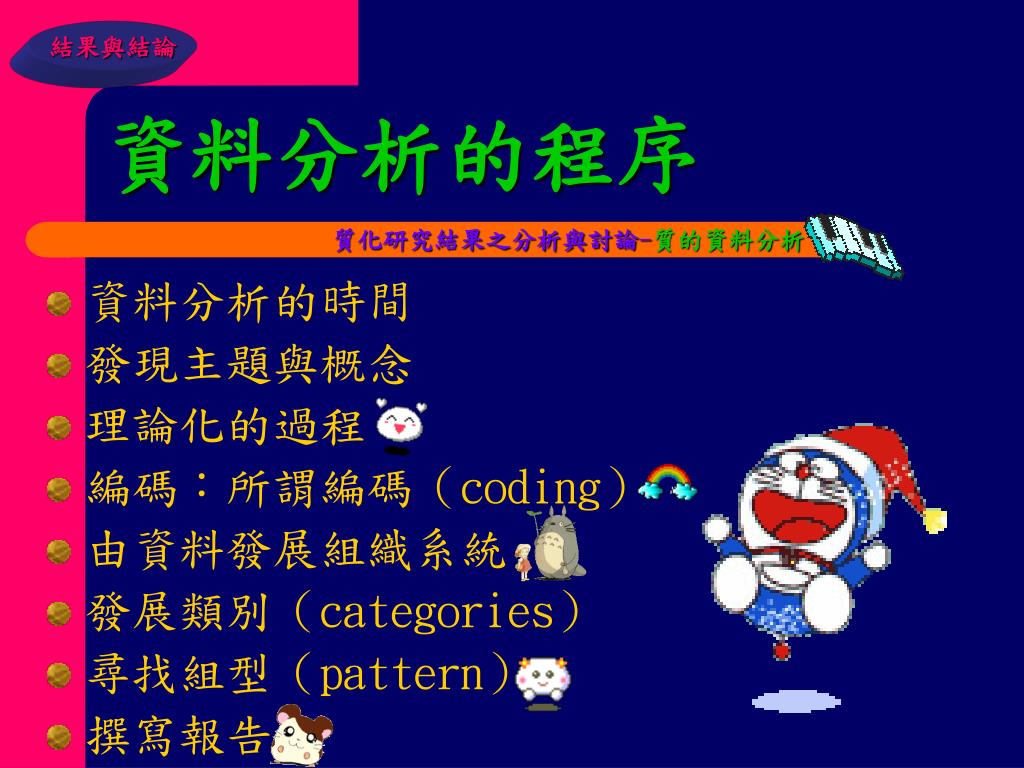 結果與結論

資料分析的程序

質化研究結果之分析與討論-質的資料分析

資料分析的時間
發現主題與概念
理論化的過程
編碼：所謂編碼（coding）
由資料發展組織系統
發展類別（categories）
尋找組型（pattern）
撰寫報告